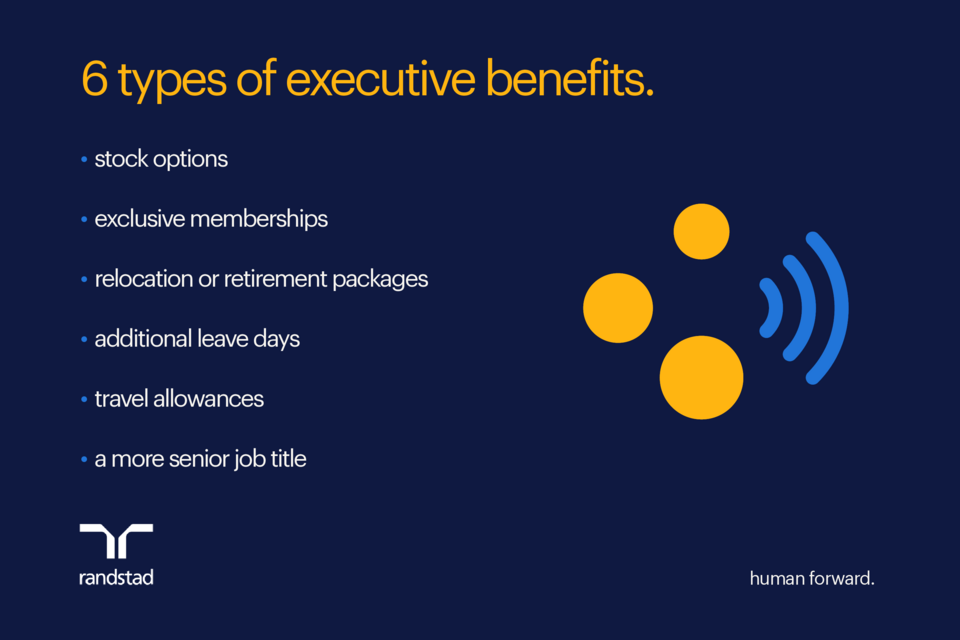 6 types of executive benefits.

• stock options

• exclusive memberships

• relocation or retirement packages

• additional leave days

• travel allowances

• a more senior job title

randstad

human forward.